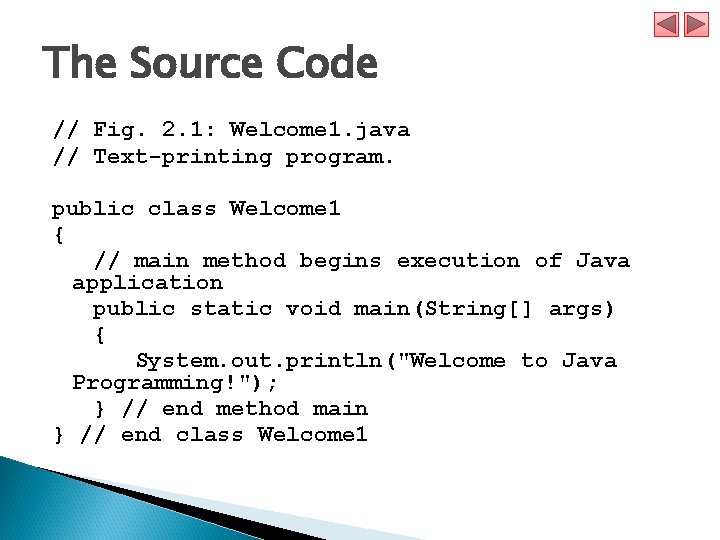 The Source Code

// Fig. 2.1: Welcome1.java
// Text-printing program.

public class Welcome1
{
   // main method begins execution of Java application
   public static void main(String[] args)
   {
      System.out.println("Welcome to Java Programming!");
   } // end method main
} // end class Welcome1